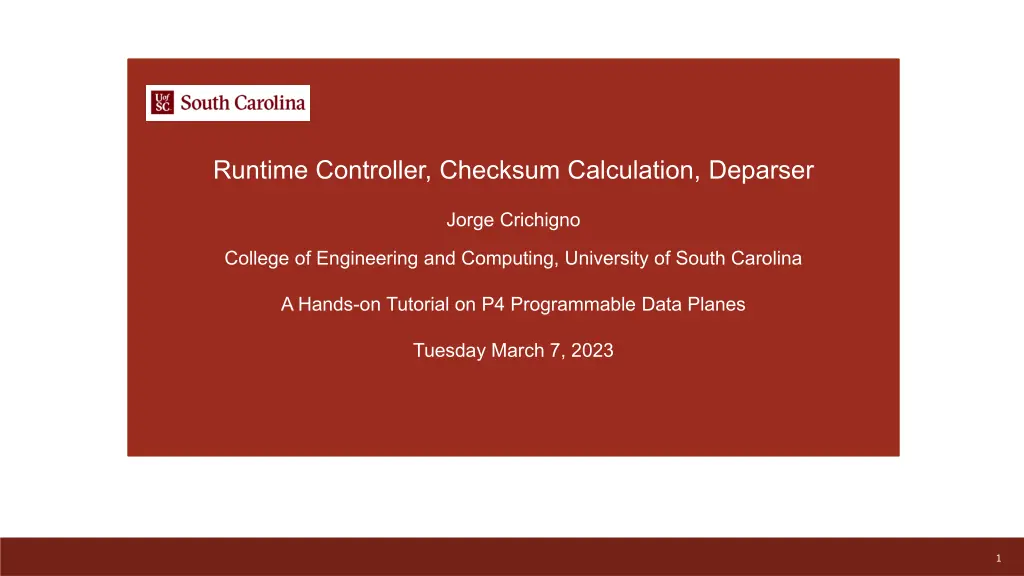 UofSC South Carolina

Runtime Controller, Checksum Calculation, Deparser

Jorge Crichigno

College of Engineering and Computing, University of South Carolina

A Hands-on Tutorial on P4 Programmable Data Planes

Tuesday March 7, 2023

1